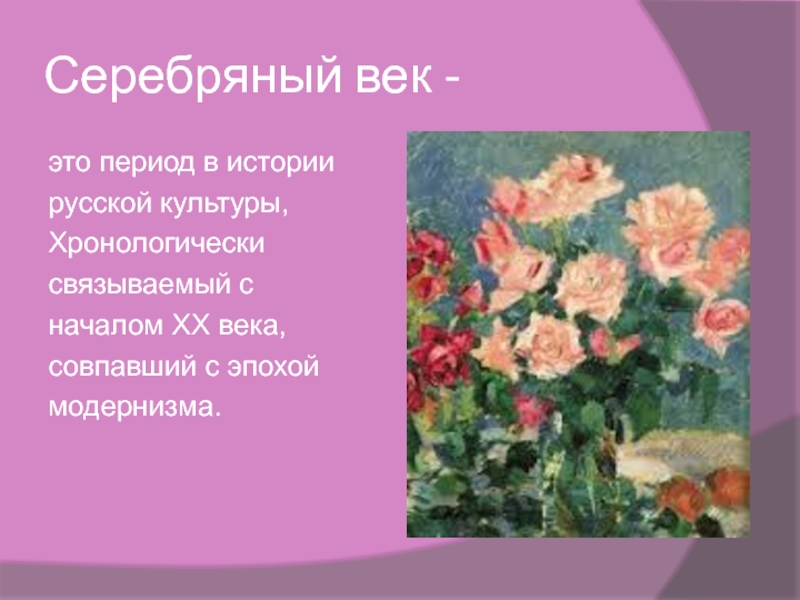 Серебряный век -

это период в истории русской культуры, Хронологически связываемый с началом XX века, совпавший с эпохой модернизма.